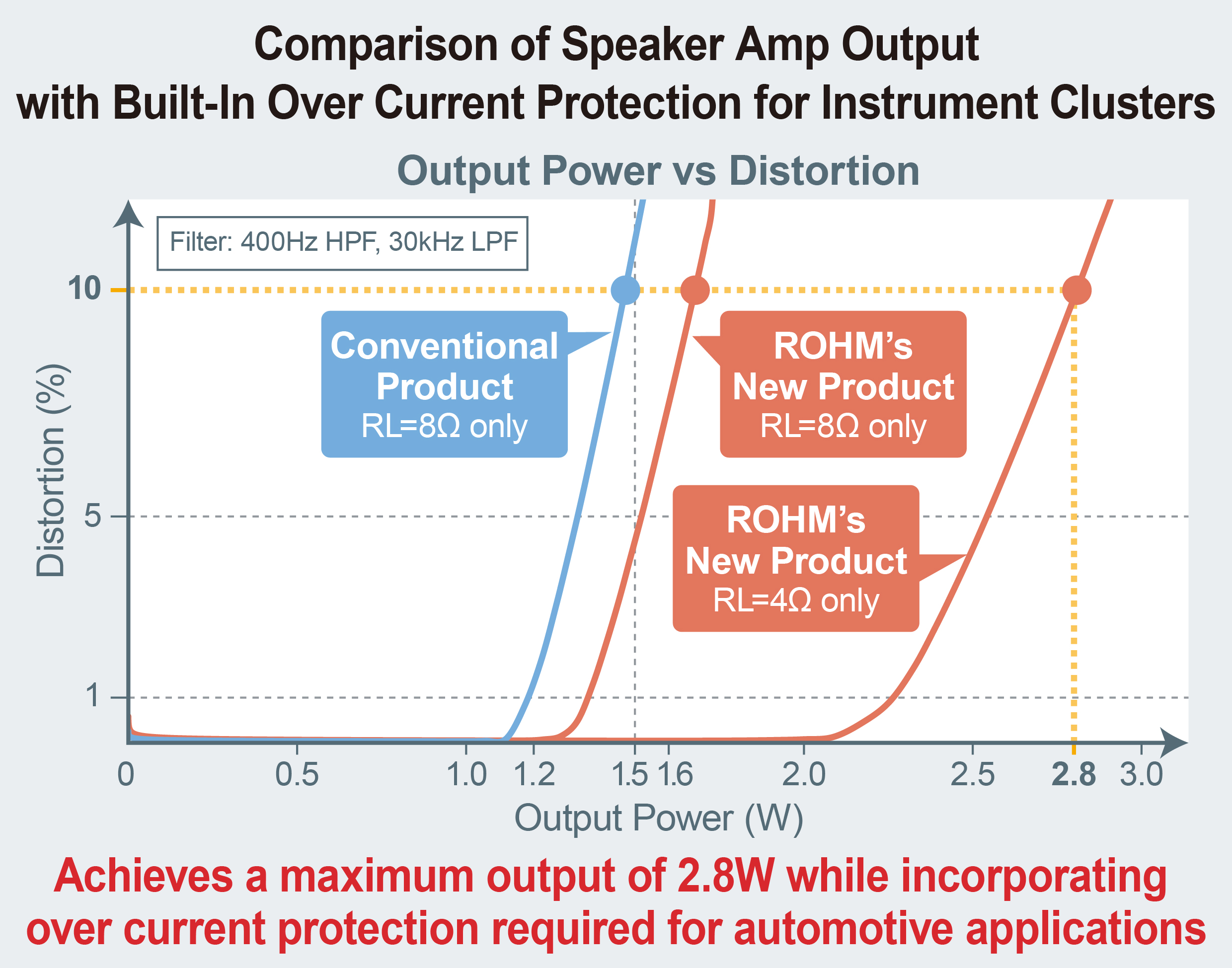 Comparison of Speaker Amp Output with Built-In Over Current Protection for Instrument Clusters

Output Power vs Distortion

Filter: 400Hz HPF, 30kHz LPF

Distortion (%)

10

5

1

Conventional Product
RL=8Ω only

ROHM's New Product
RL=8Ω only

ROHM's New Product
RL=4Ω only

0 0.5 1.0 1.2 1.5 1.6 2.0 2.5 2.8 3.0

Output Power (W)

Achieves a maximum output of 2.8W while incorporating over current protection required for automotive applications